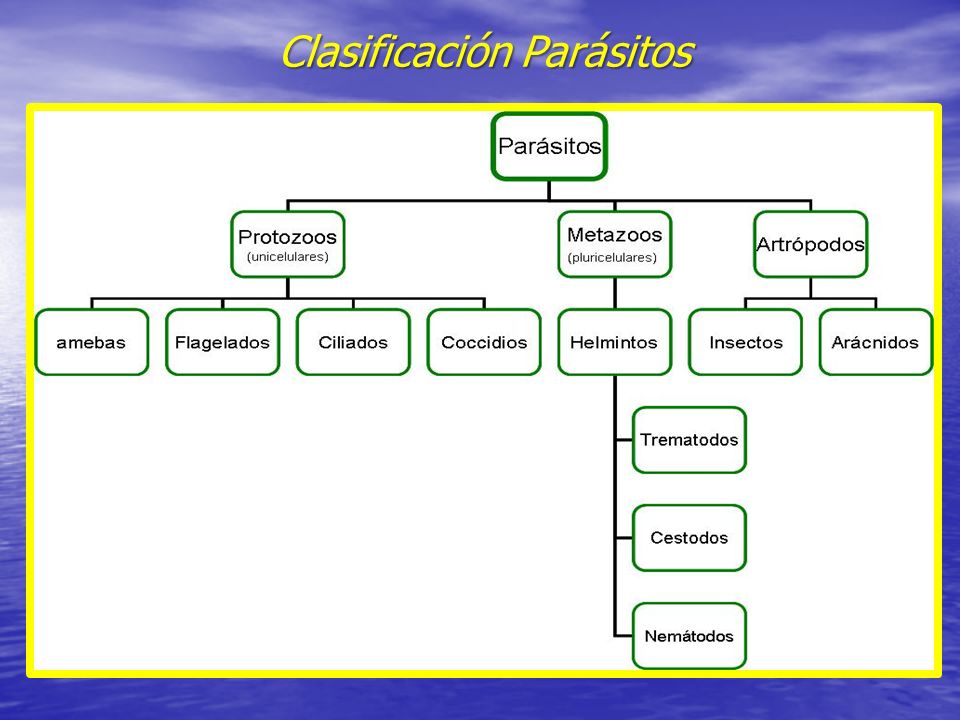 Clasificación Parásitos

Parásitos

Protozoos
(unicelulares)

Metazoos
(pluricelulares)

Artrópodos

amebas

Flagelados

Ciliados

Coccidios

Helmintos

Insectos

Arácnidos

Trematodos

Cestodos

Nemátodos